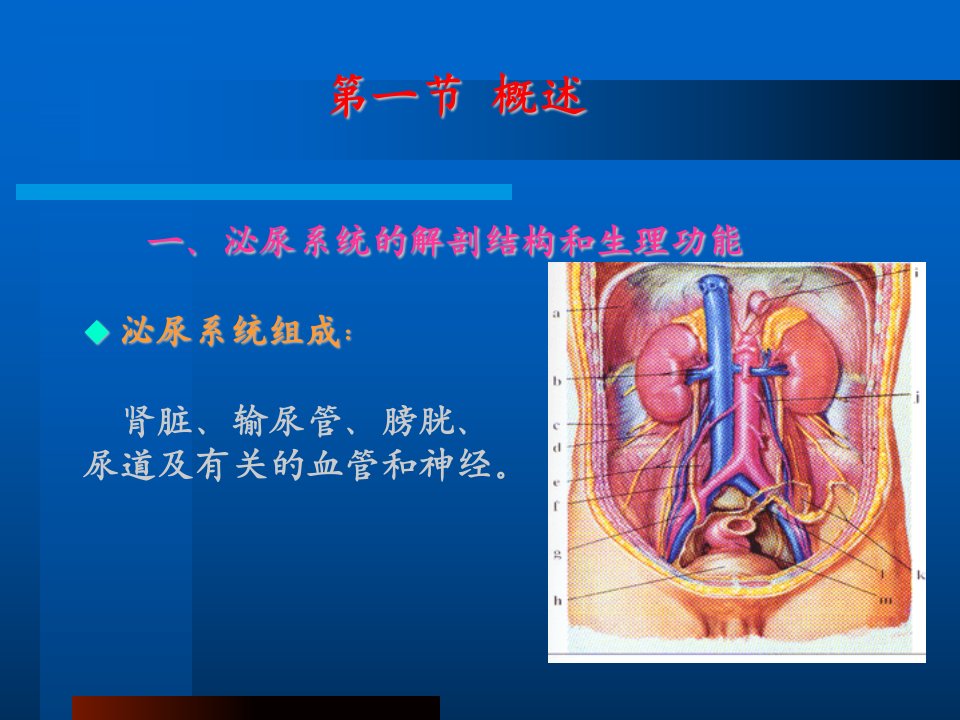 第一节 概述

一、泌尿系统的解剖结构和生理功能

◆ 泌尿系统组成：

肾脏、输尿管、膀胱、尿道及有关的血管和神经。

a
b
c
d
e
f
g
h
i
j
k
l
m